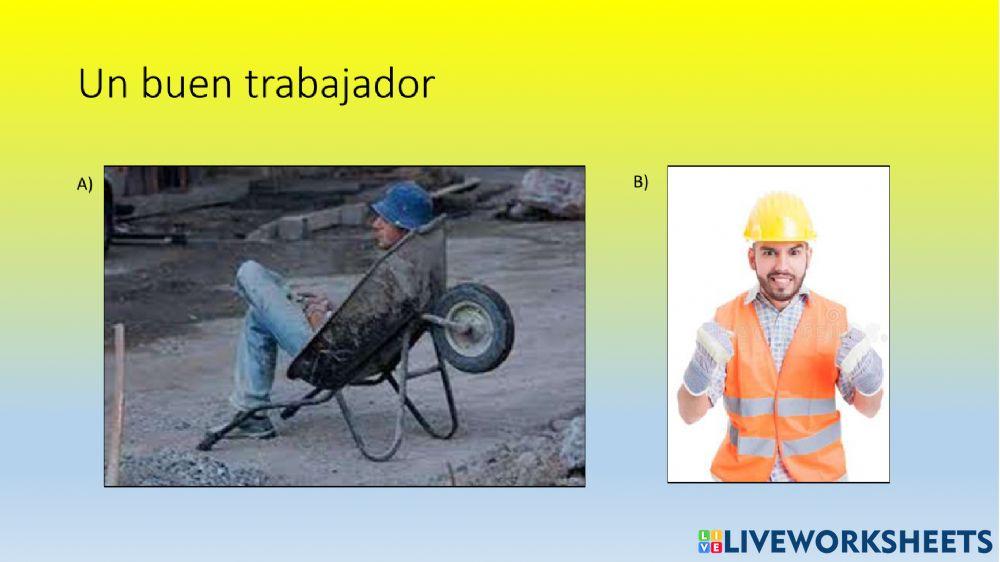 Un buen trabajador

A)

B)

LIVEWORKSHEETS